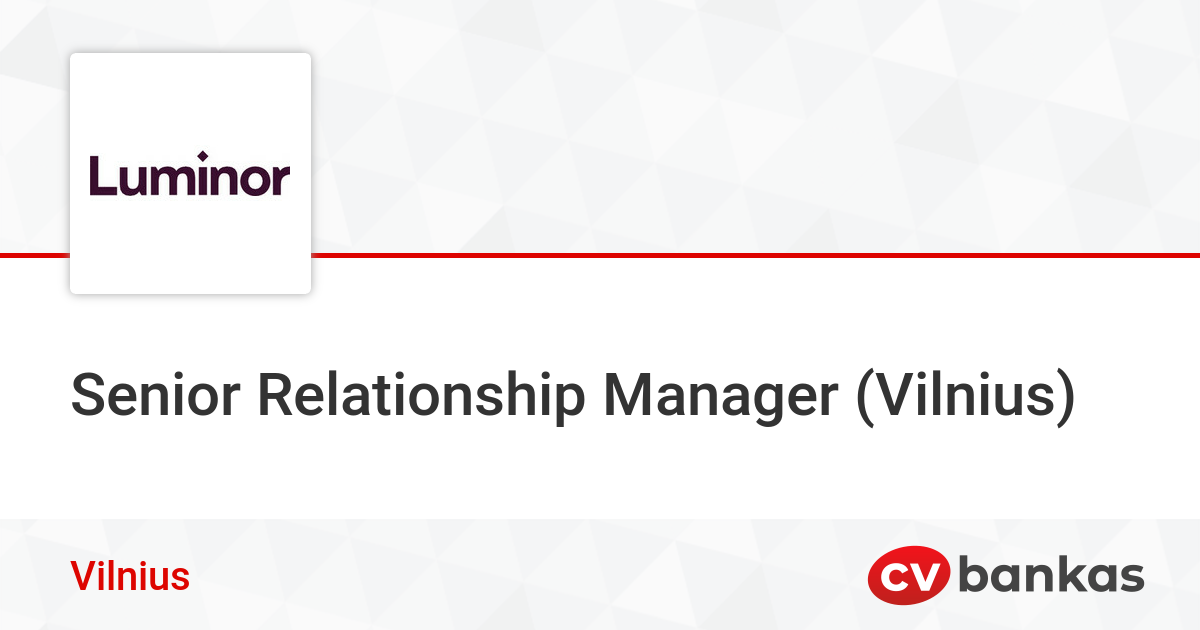 Luminor

Senior Relationship Manager (Vilnius)

Vilnius

CV bankas